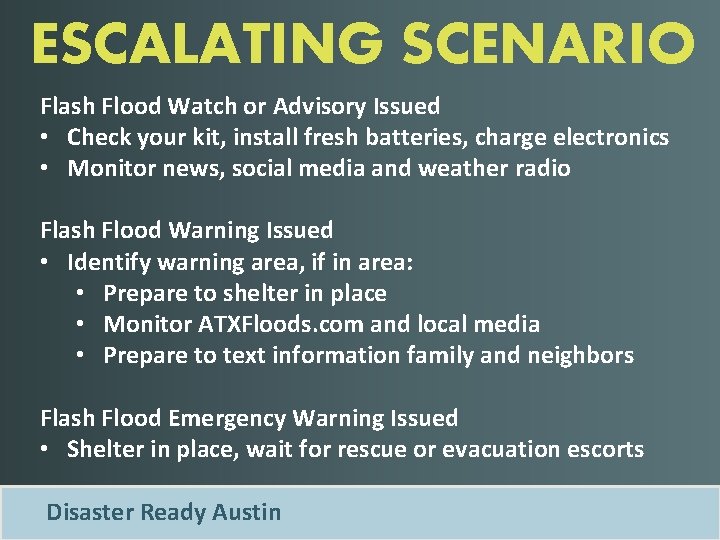 ESCALATING SCENARIO

Flash Flood Watch or Advisory Issued
• Check your kit, install fresh batteries, charge electronics
• Monitor news, social media and weather radio

Flash Flood Warning Issued
• Identify warning area, if in area:
 • Prepare to shelter in place
 • Monitor ATXFloods.com and local media
 • Prepare to text information family and neighbors

Flash Flood Emergency Warning Issued
• Shelter in place, wait for rescue or evacuation escorts

Disaster Ready Austin